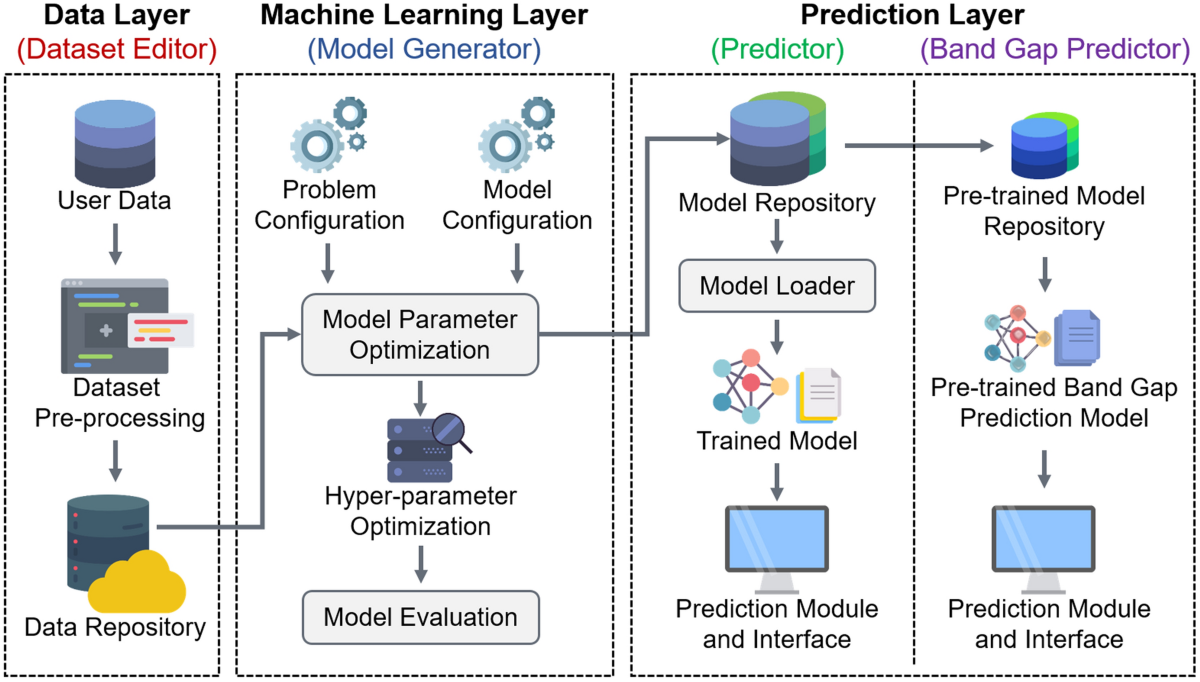 Data Layer
(Dataset Editor)

User Data

Dataset
Pre-processing

Data Repository

Machine Learning Layer
(Model Generator)

Problem
Configuration

Model
Configuration

Model Parameter
Optimization

Hyper-parameter
Optimization

Model Evaluation

Prediction Layer
(Predictor)

Model Repository

Model Loader

Trained Model

Prediction Module
and Interface

(Band Gap Predictor)

Pre-trained Model
Repository

Pre-trained Band Gap
Prediction Model

Prediction Module
and Interface